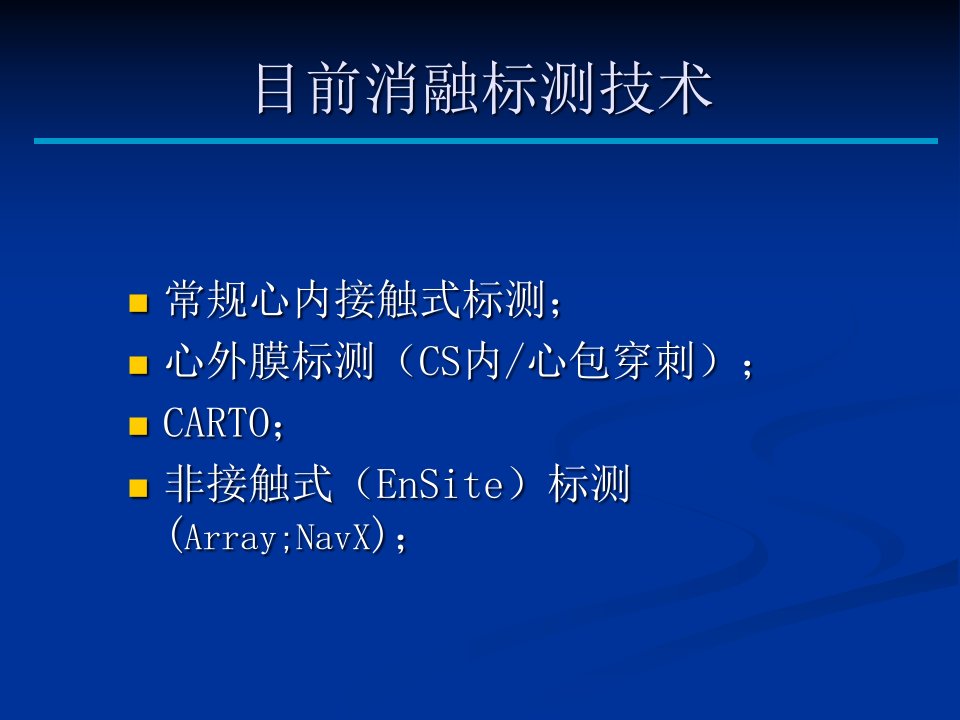 目前消融标测技术

- 常规心内接触式标测；
- 心外膜标测（CS内/心包穿刺）；
- CARTO;
- 非接触式（EnSite）标测 (Array;NavX);